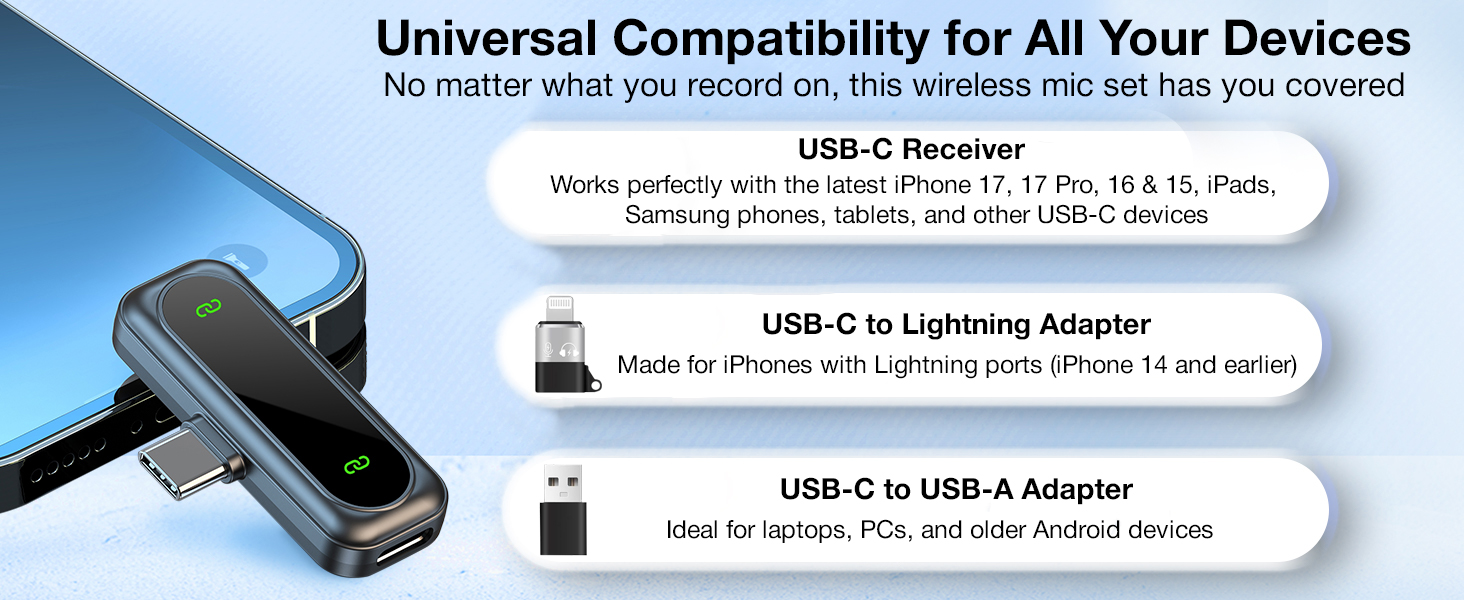 Universal Compatibility for All Your Devices
No matter what you record on, this wireless mic set has you covered

USB-C Receiver
Works perfectly with the latest iPhone 17, 17 Pro, 16 & 15, iPads, Samsung phones, tablets, and other USB-C devices

USB-C to Lightning Adapter
Made for iPhones with Lightning ports (iPhone 14 and earlier)

USB-C to USB-A Adapter
Ideal for laptops, PCs, and older Android devices